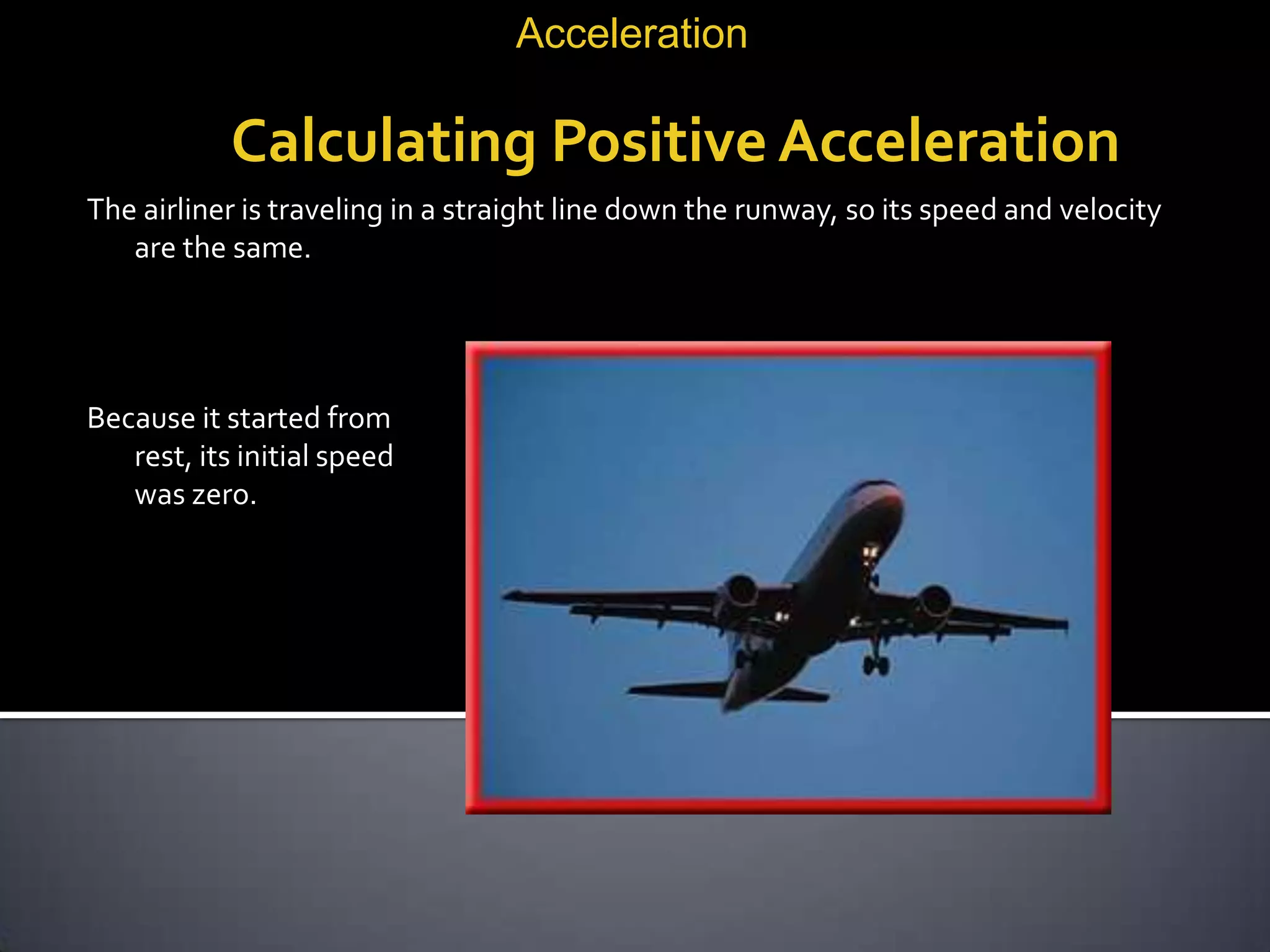 Acceleration

Calculating Positive Acceleration

The airliner is traveling in a straight line down the runway, so its speed and velocity are the same.

Because it started from rest, its initial speed was zero.